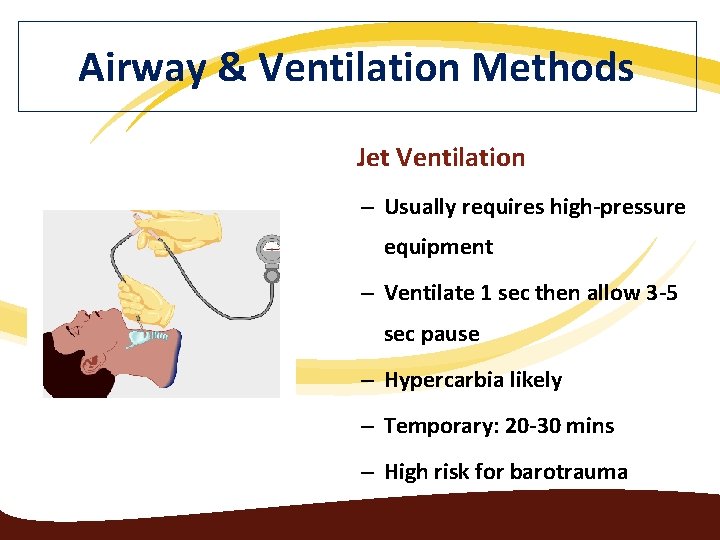 Airway & Ventilation Methods

Jet Ventilation

– Usually requires high-pressure equipment

– Ventilate 1 sec then allow 3-5 sec pause

– Hypercarbia likely

– Temporary: 20-30 mins

– High risk for barotrauma